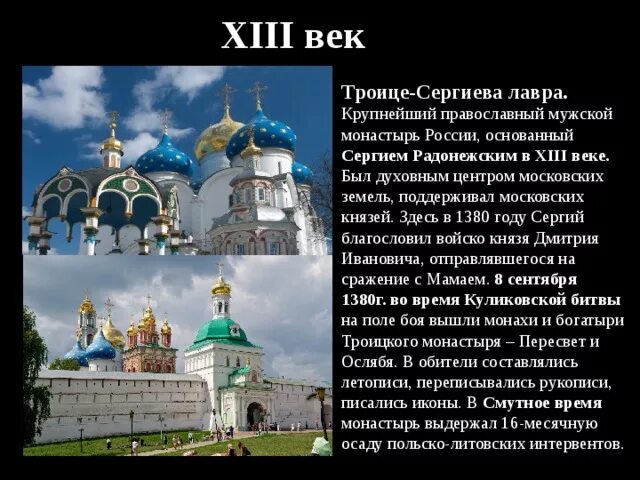 XIII век

Троице-Сергиева лавра. Крупнейший православный мужской монастырь России, основанный Сергием Радонежским в XIII веке. Был духовным центром московских земель, поддерживал московских князей. Здесь в 1380 году Сергий благословил войско князя Дмитрия Ивановича, отправлявшегося на сражение с Мамаем. 8 сентября 1380г. во время Куликовской битвы на поле боя вышли монахи и богатыри Троицкого монастыря – Пересвет и Ослябя. В обители составлялись летописи, переписывались рукописи, писались иконы. В Смутное время монастырь выдержал 16-месячную осаду польско-литовских интервентов.